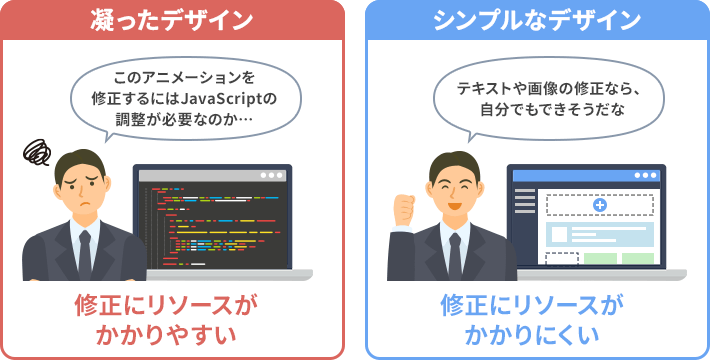 凝ったデザイン

このアニメーションを修正するにはJavaScriptの調整が必要なのか…

修正にリソースがかかりやすい

シンプルなデザイン

テキストや画像の修正なら、自分でもできそうだな

修正にリソースがかかりにくい